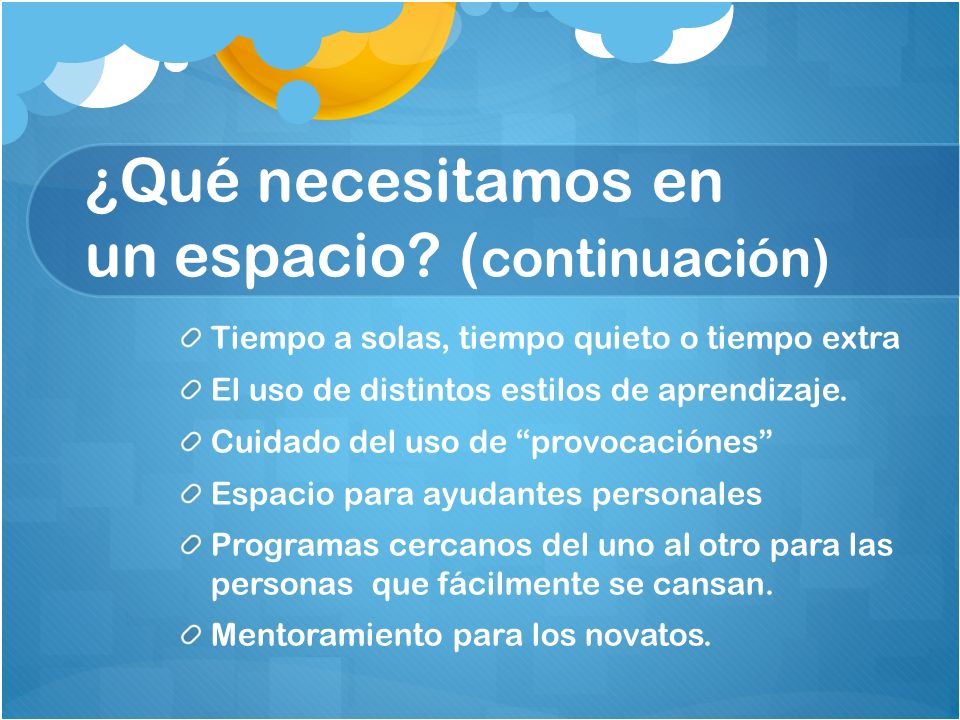 ¿Qué necesitamos en un espacio? (continuación)

Tiempo a solas, tiempo quieto o tiempo extra

El uso de distintos estilos de aprendizaje.

Cuidado del uso de “provocaciónes”

Espacio para ayudantes personales

Programas cercanos del uno al otro para las personas que fácilmente se cansan.

Mentoramiento para los novatos.